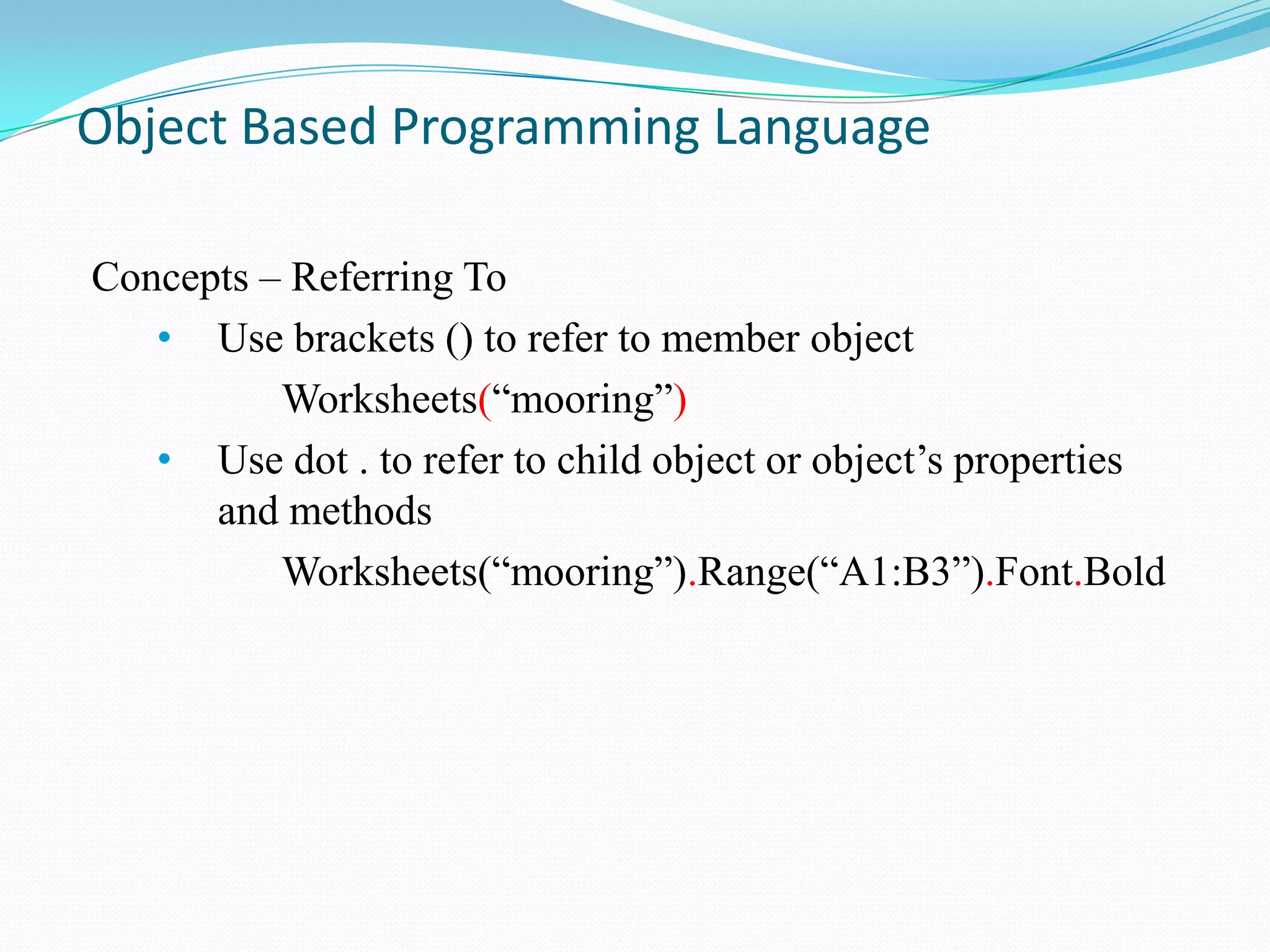 Object Based Programming Language

Concepts – Referring To

• Use brackets () to refer to member object

Worksheets(“mooring”)

• Use dot . to refer to child object or object’s properties and methods

Worksheets(“mooring”).Range(“A1:B3”).Font.Bold